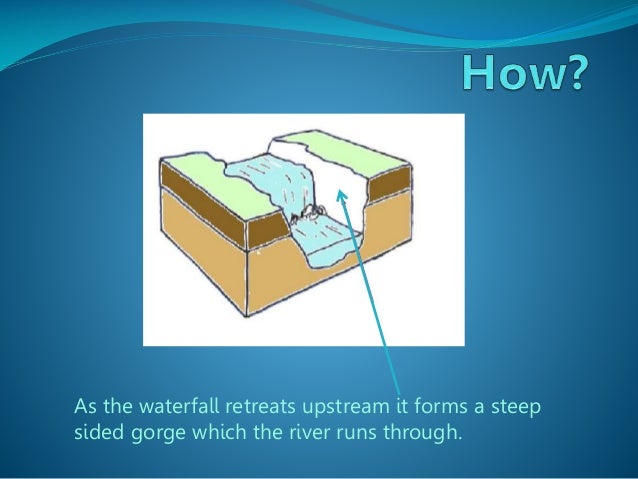 How?

As the waterfall retreats upstream it forms a steep sided gorge which the river runs through.